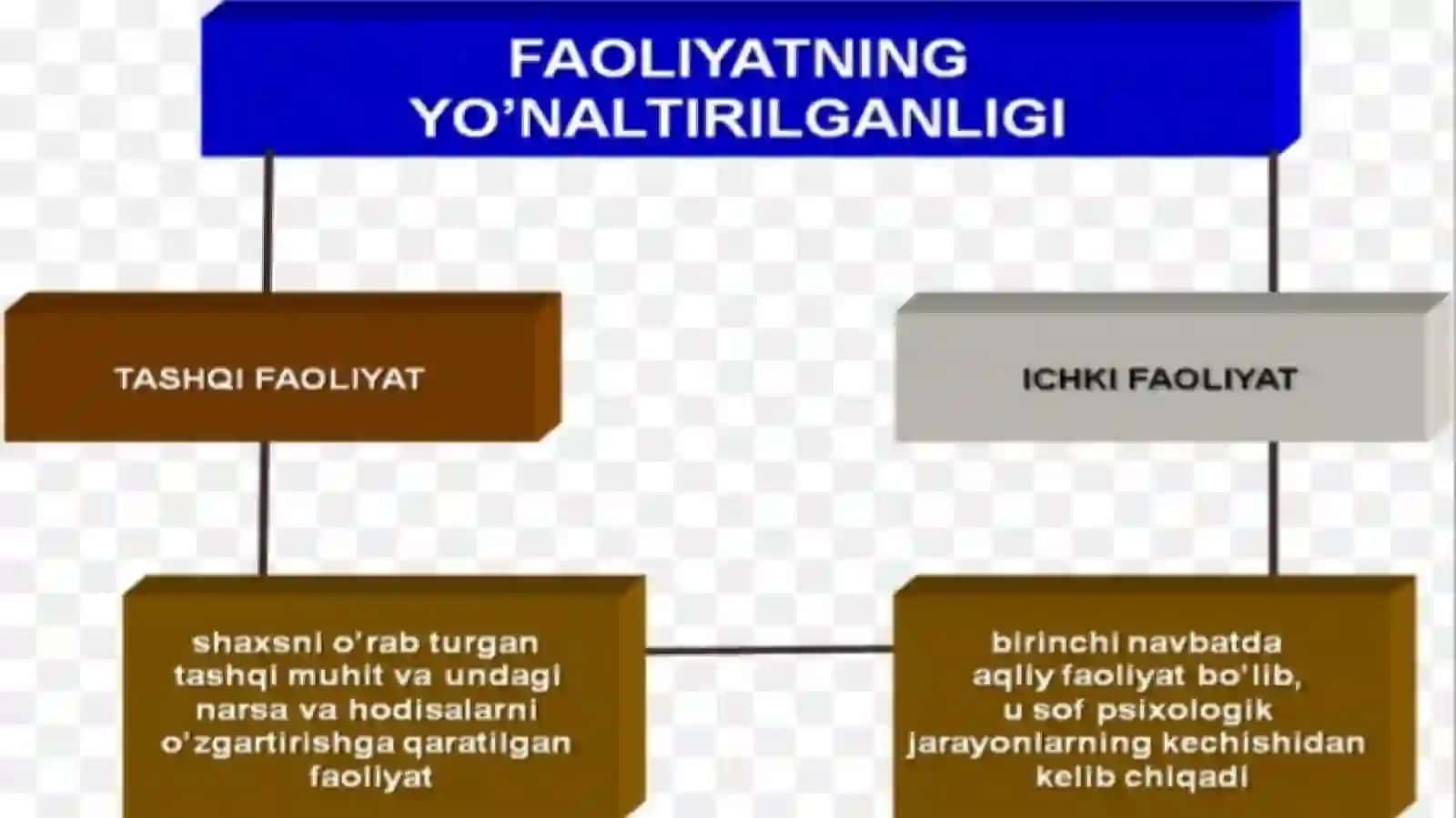 FAOLIYATNING YO'NALTIRILGANLIGI

TASHQI FAOLIYAT

ICHKI FAOLIYAT

shaxsni o'rab turgan tashqi muhit va undagi narsa va hodisalarni o'zgartirishga qaratilgan faoliyat

birinchi navbatda aqliy faoliyat bo'lib, u sof psixologik jarayonlarning kechishidan kelib chiqadi